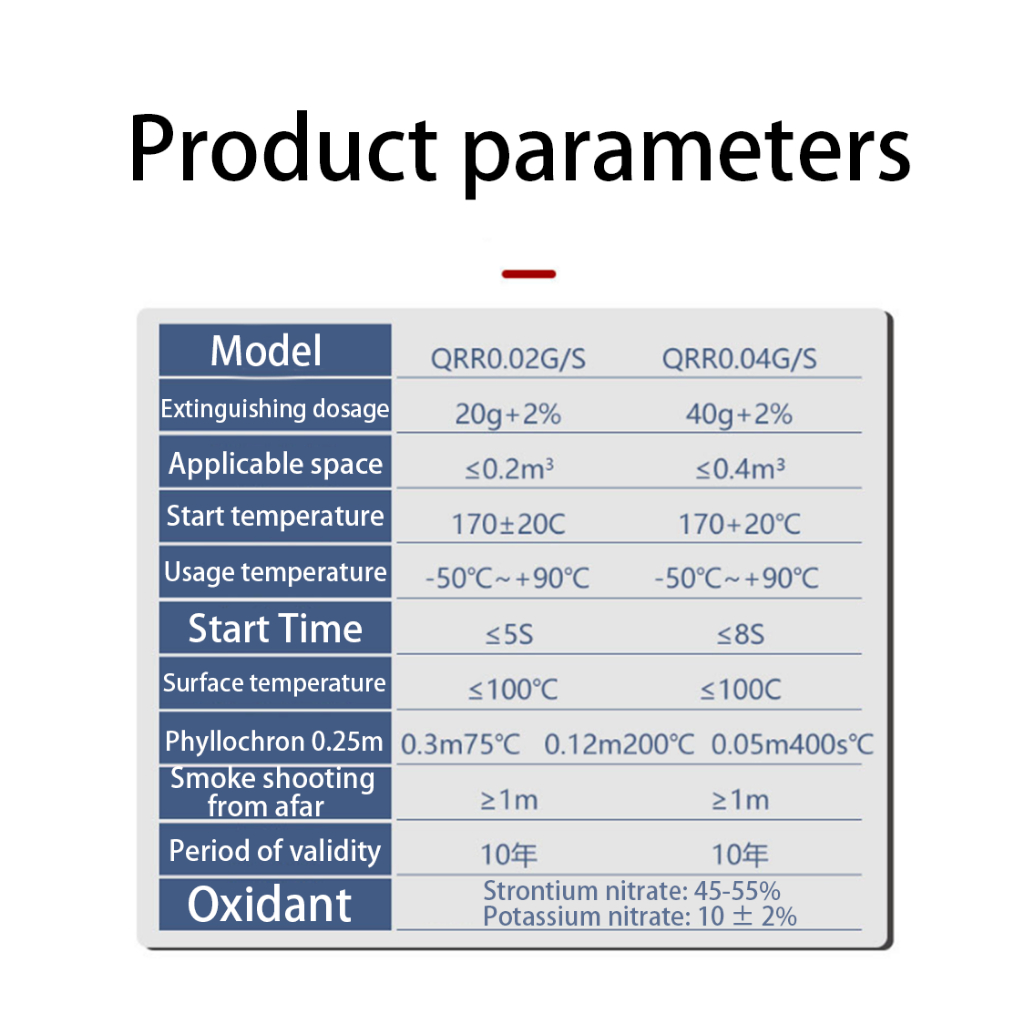 Product parameters

| Model | QRR0.02G/S | QRR0.04G/S |
|---|---|---|
| Extinguishing dosage | 20g+2% | 40g+2% |
| Applicable space | ≤0.2m³ | ≤0.4m³ |
| Start temperature | 170±20C | 170+20℃ |
| Usage temperature | -50℃~+90℃ | -50℃~+90℃ |
| Start Time | ≤5S | ≤8S |
| Surface temperature | ≤100℃ | ≤100C |
| Phyllochron 0.25m | 0.3m75℃ 0.12m200℃ | 0.05m400s℃ |
| Smoke shooting from afar | ≥1m | ≥1m |
| Period of validity | 10年 | 10年 |
| Oxidant | Strontium nitrate: 45-55% Potassium nitrate: 10 ± 2% | |